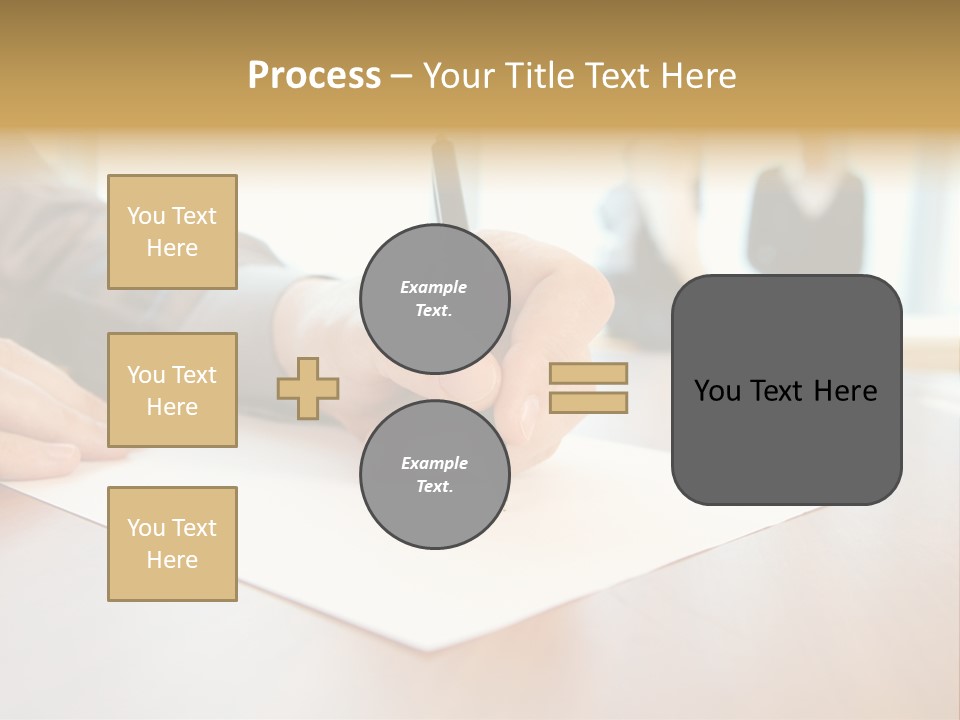 Process – Your Title Text Here

You Text Here

You Text Here

You Text Here

Example Text.

Example Text.

You Text Here